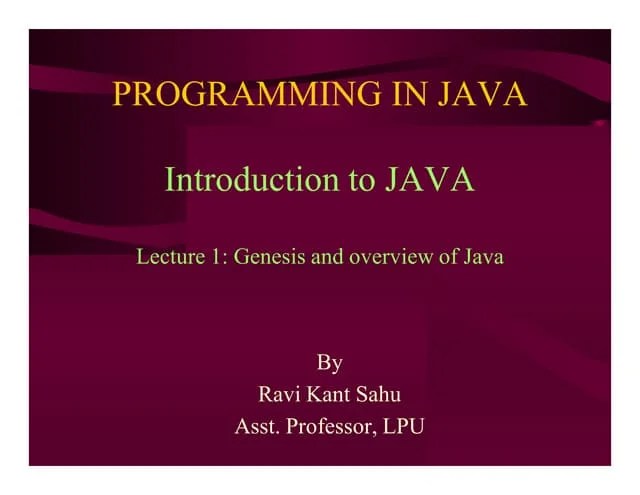 PROGRAMMING IN JAVA

Introduction to JAVA

Lecture 1: Genesis and overview of Java

By
Ravi Kant Sahu
Asst. Professor, LPU